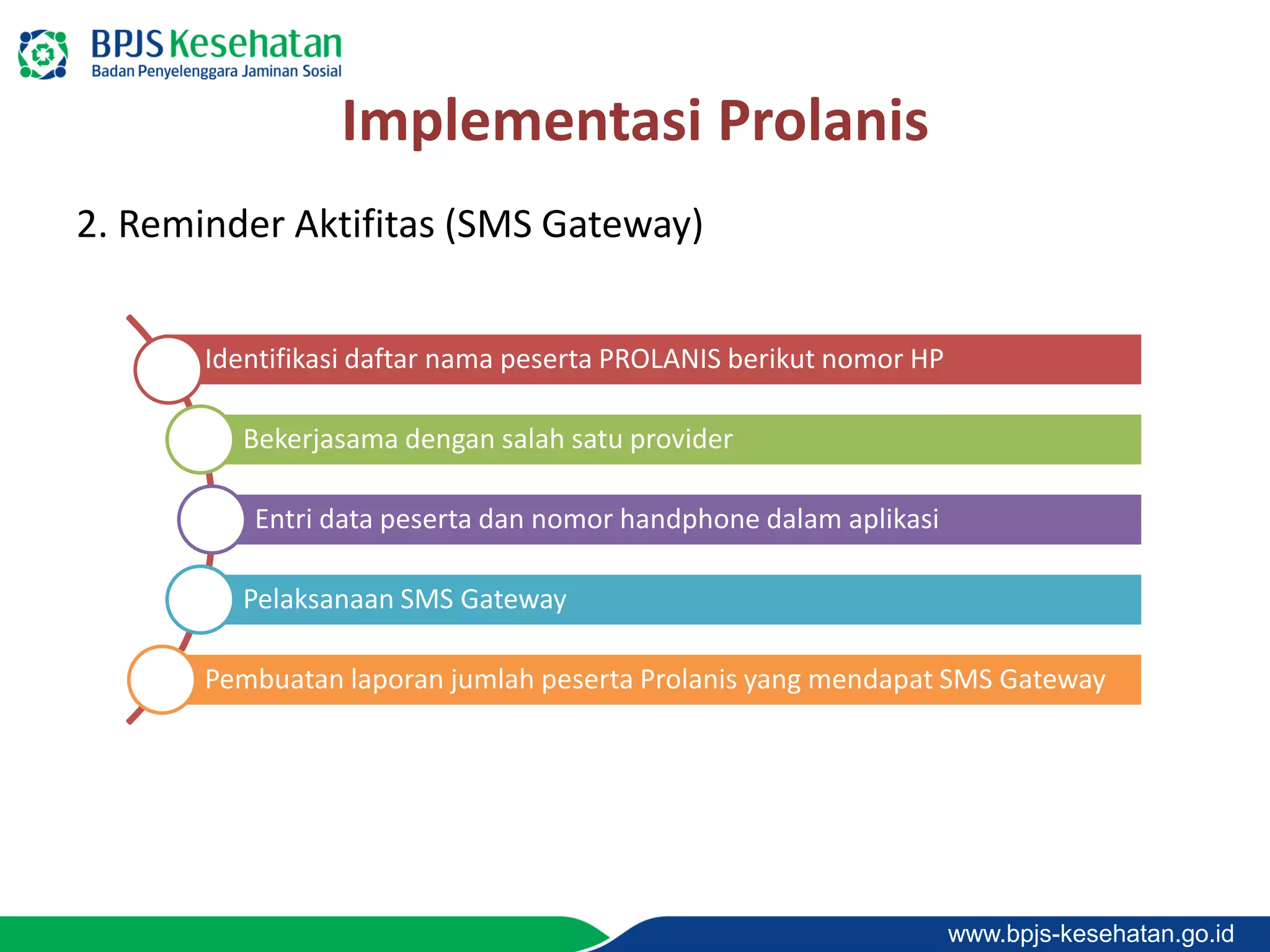 BPJS Kesehatan
Badan Penyelenggara Jaminan Sosial

Implementasi Prolanis

2. Reminder Aktifitas (SMS Gateway)

Identifikasi daftar nama peserta PROLANIS berikut nomor HP

Bekerjasama dengan salah satu provider

Entri data peserta dan nomor handphone dalam aplikasi

Pelaksanaan SMS Gateway

Pembuatan laporan jumlah peserta Prolanis yang mendapat SMS Gateway

www.bpjs-kesehatan.go.id